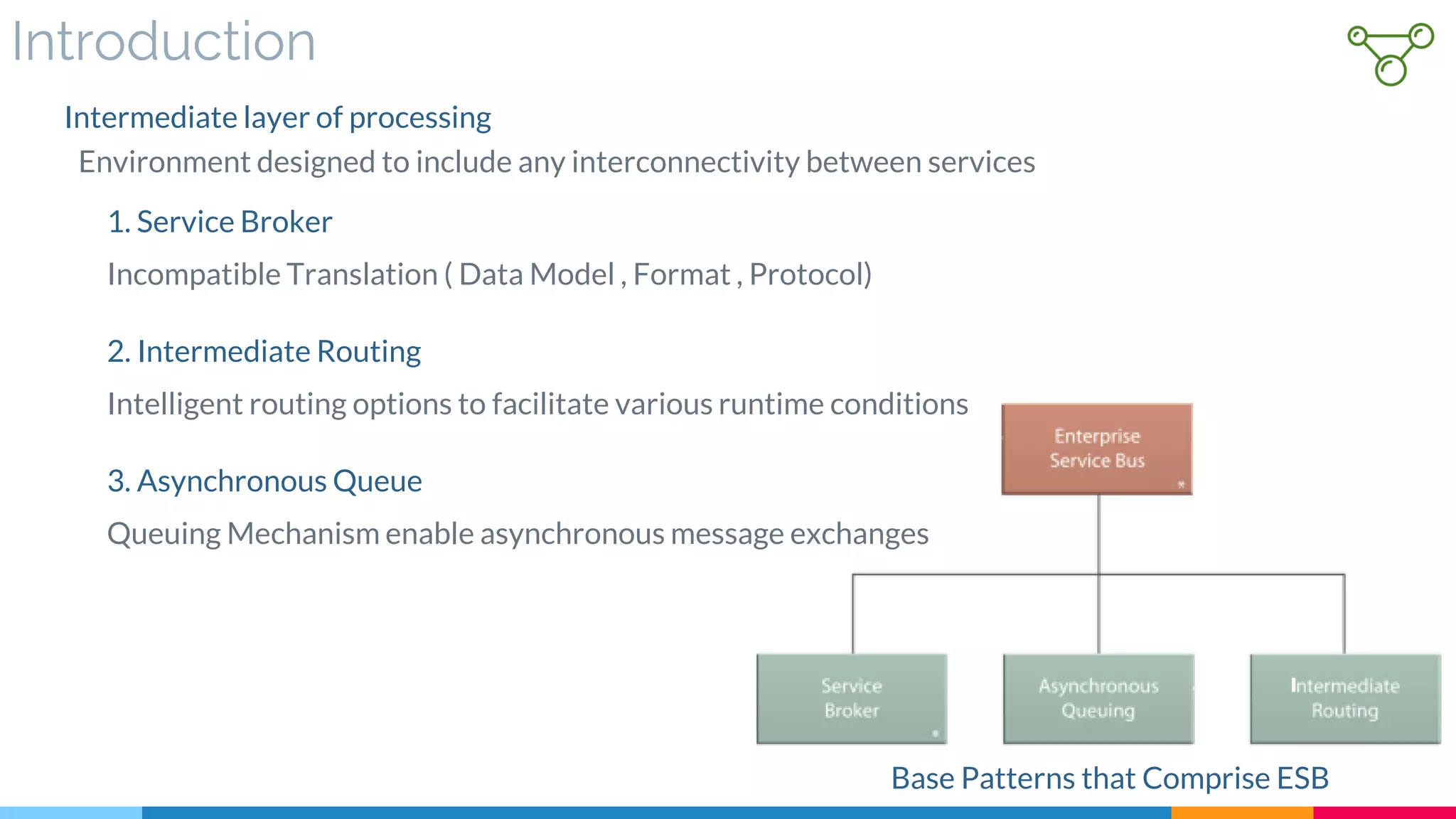 Introduction

Intermediate layer of processing

Environment designed to include any interconnectivity between services

1. Service Broker

Incompatible Translation ( Data Model , Format , Protocol)

2. Intermediate Routing

Intelligent routing options to facilitate various runtime conditions

3. Asynchronous Queue

Queuing Mechanism enable asynchronous message exchanges

Enterprise Service Bus

Service Broker

Asynchronous Queuing

Intermediate Routing

Base Patterns that Comprise ESB